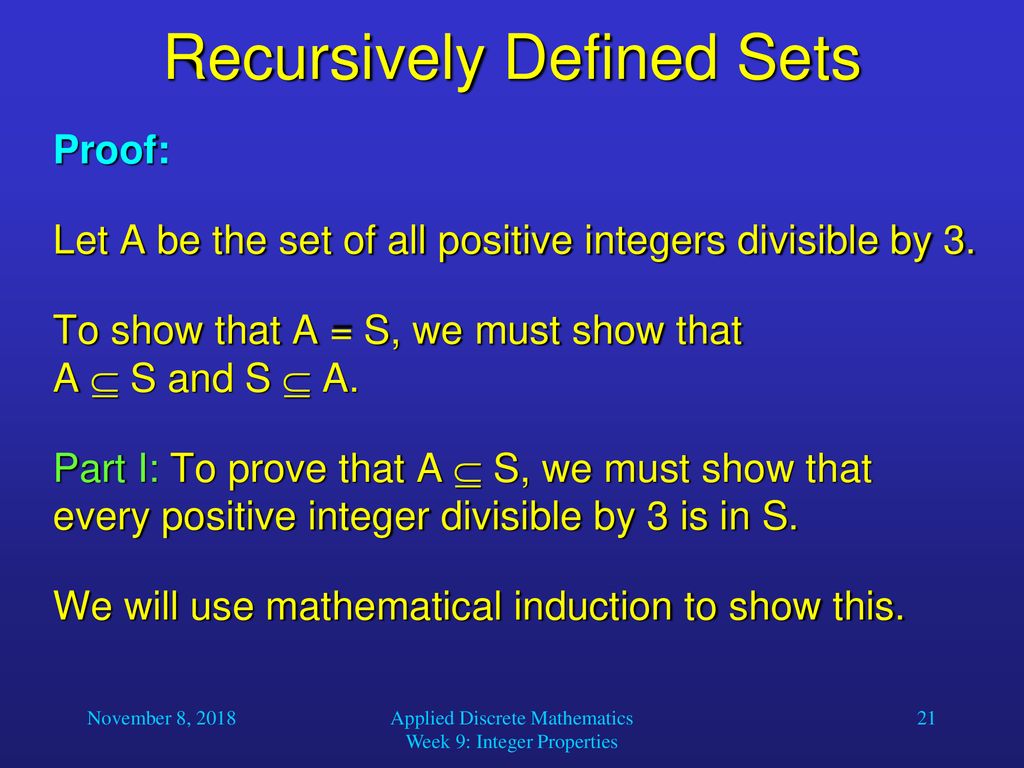 Recursively Defined Sets

Proof:

Let A be the set of all positive integers divisible by 3.

To show that A = S, we must show that A $\subseteq$ S and S $\subseteq$ A.

Part I: To prove that A $\subseteq$ S, we must show that every positive integer divisible by 3 is in S.

We will use mathematical induction to show this.

November 8, 2018

Applied Discrete Mathematics
Week 9: Integer Properties

21